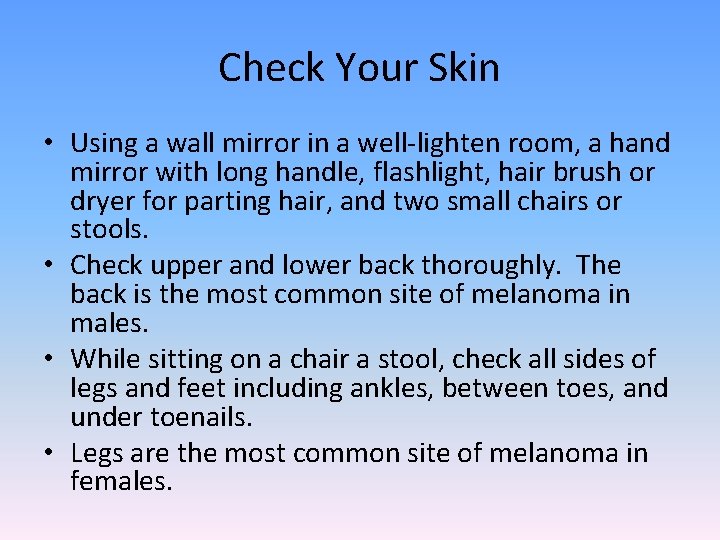 Check Your Skin

• Using a wall mirror in a well-lighten room, a hand mirror with long handle, flashlight, hair brush or dryer for parting hair, and two small chairs or stools.
• Check upper and lower back thoroughly. The back is the most common site of melanoma in males.
• While sitting on a chair a stool, check all sides of legs and feet including ankles, between toes, and under toenails.
• Legs are the most common site of melanoma in females.